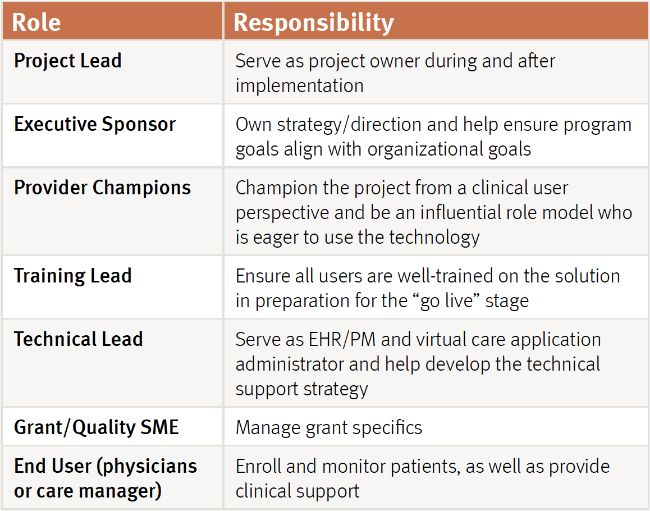 | Role | Responsibility |
|---|---|
| Project Lead | Serve as project owner during and after implementation |
| Executive Sponsor | Own strategy/direction and help ensure program goals align with organizational goals |
| Provider Champions | Champion the project from a clinical user perspective and be an influential role model who is eager to use the technology |
| Training Lead | Ensure all users are well-trained on the solution in preparation for the “go live” stage |
| Technical Lead | Serve as EHR/PM and virtual care application administrator and help develop the technical support strategy |
| Grant/Quality SME | Manage grant specifics |
| End User (physicians or care manager) | Enroll and monitor patients, as well as provide clinical support |